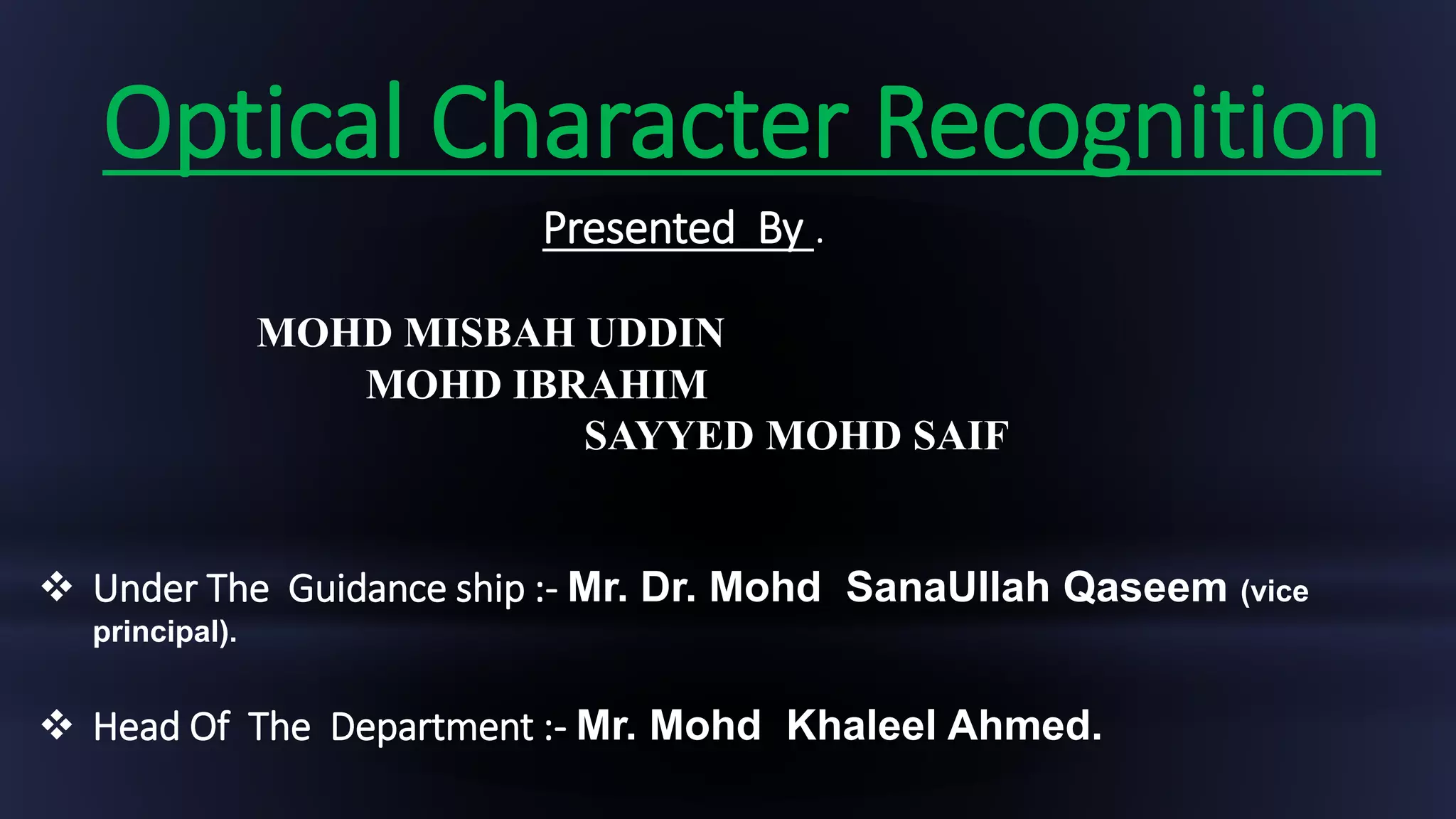 Optical Character Recognition

Presented By .

MOHD MISBAH UDDIN
MOHD IBRAHIM
SAYYED MOHD SAIF

❖ Under The Guidance ship :- Mr. Dr. Mohd SanaUllah Qaseem (vice principal).

❖ Head Of The Department :- Mr. Mohd Khaleel Ahmed.